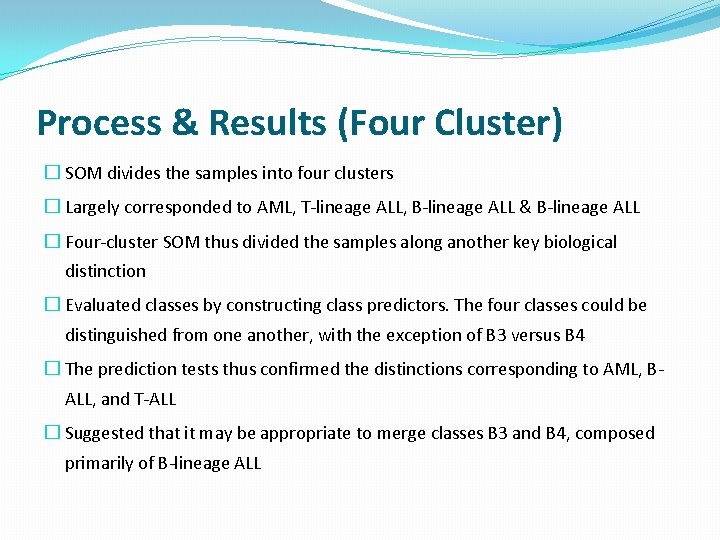 Process & Results (Four Cluster)

☐ SOM divides the samples into four clusters

☐ Largely corresponded to AML, T-lineage ALL, B-lineage ALL & B-lineage ALL

☐ Four-cluster SOM thus divided the samples along another key biological distinction

☐ Evaluated classes by constructing class predictors. The four classes could be distinguished from one another, with the exception of B3 versus B4

☐ The prediction tests thus confirmed the distinctions corresponding to AML, B-ALL, and T-ALL

☐ Suggested that it may be appropriate to merge classes B3 and B4, composed primarily of B-lineage ALL